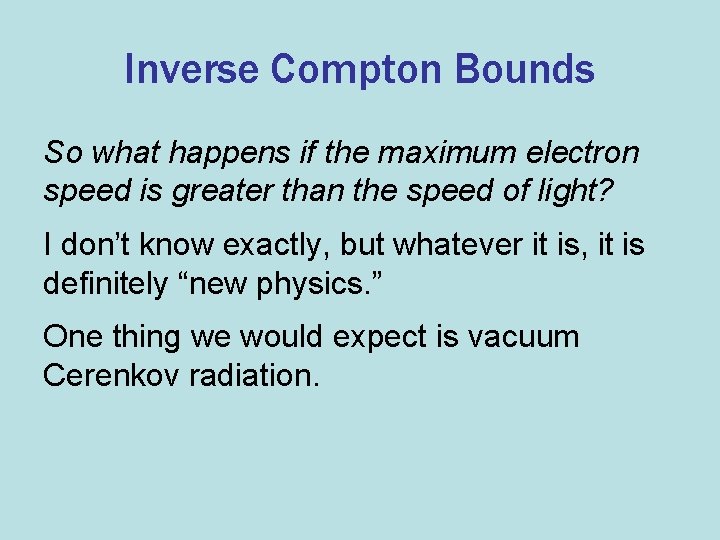 Inverse Compton Bounds

So what happens if the maximum electron speed is greater than the speed of light?

I don’t know exactly, but whatever it is, it is definitely “new physics.”

One thing we would expect is vacuum Cerenkov radiation.